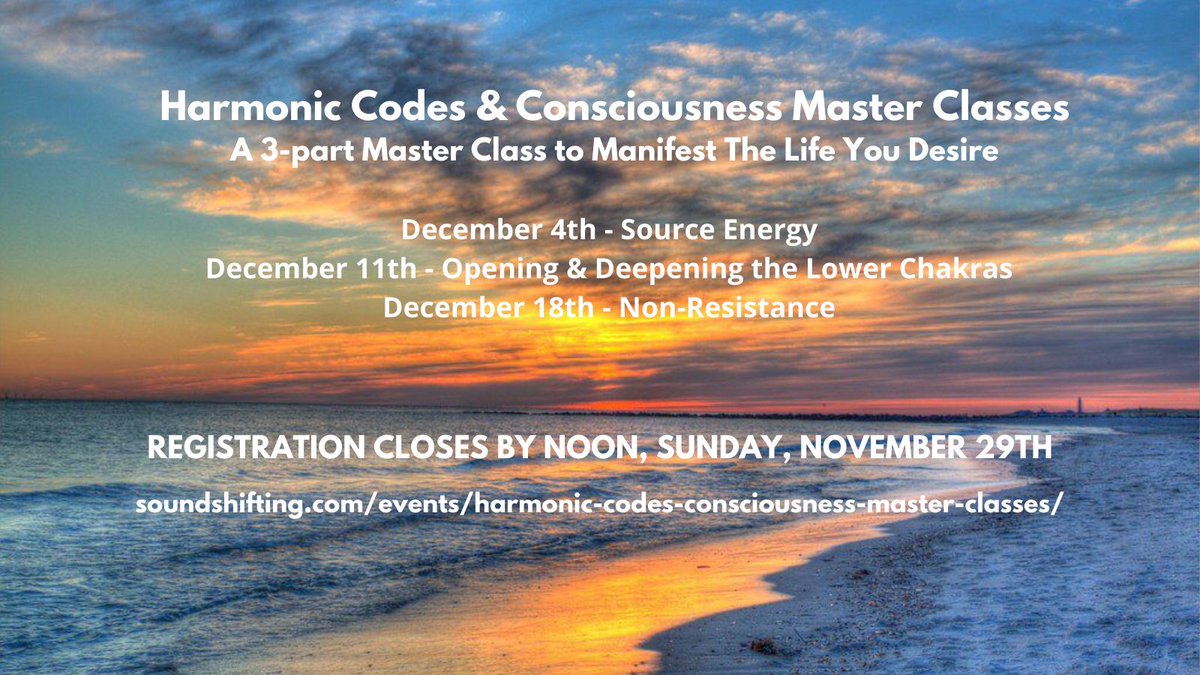 Harmonic Codes & Consciousness Master Classes
A 3-part Master Class to Manifest The Life You Desire

December 4th - Source Energy
December 11th - Opening & Deepening the Lower Chakras
December 18th - Non-Resistance

REGISTRATION CLOSES BY NOON, SUNDAY, NOVEMBER 29TH

soundshifting.com/events/harmonic-codes-consciousness-master-classes/